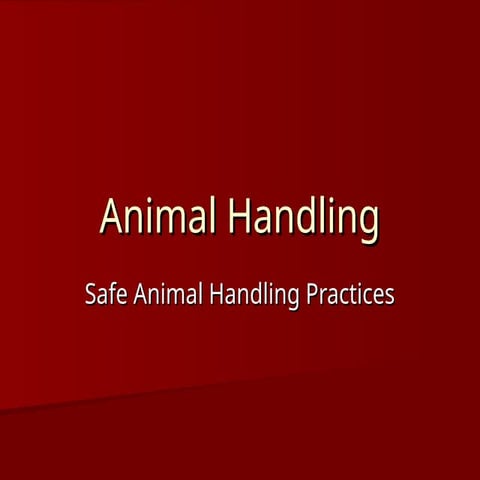 Animal Handling

Safe Animal Handling Practices